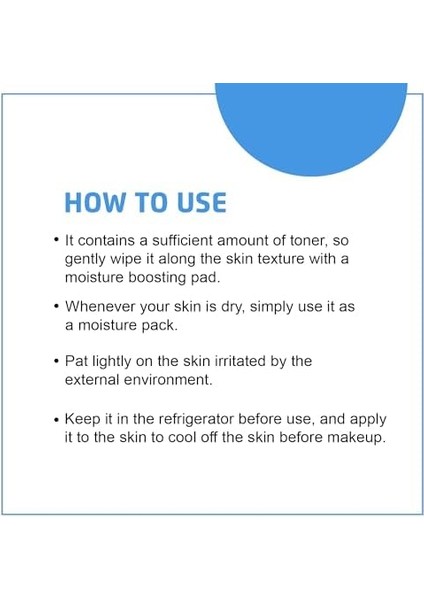 HOW TO USE

• It contains a sufficient amount of toner, so gently wipe it along the skin texture with a moisture boosting pad.

• Whenever your skin is dry, simply use it as a moisture pack.

• Pat lightly on the skin irritated by the external environment.

• Keep it in the refrigerator before use, and apply it to the skin to cool off the skin before makeup.